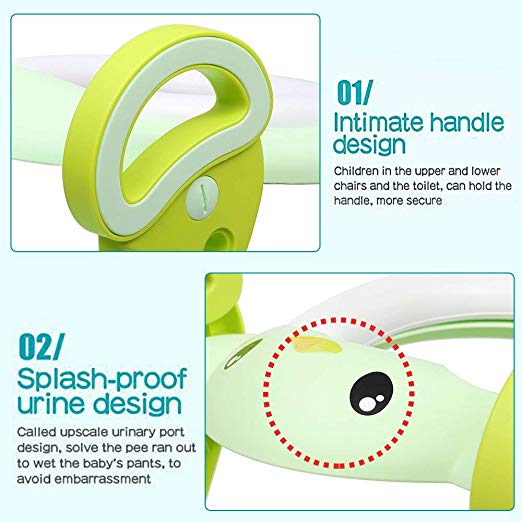 01/
Intimate handle design

Children in the upper and lower chairs and the toilet, can hold the handle, more secure

02/
Splash-proof urine design

Called upscale urinary port design, solve the pee ran out to wet the baby's pants, to avoid embarrassment